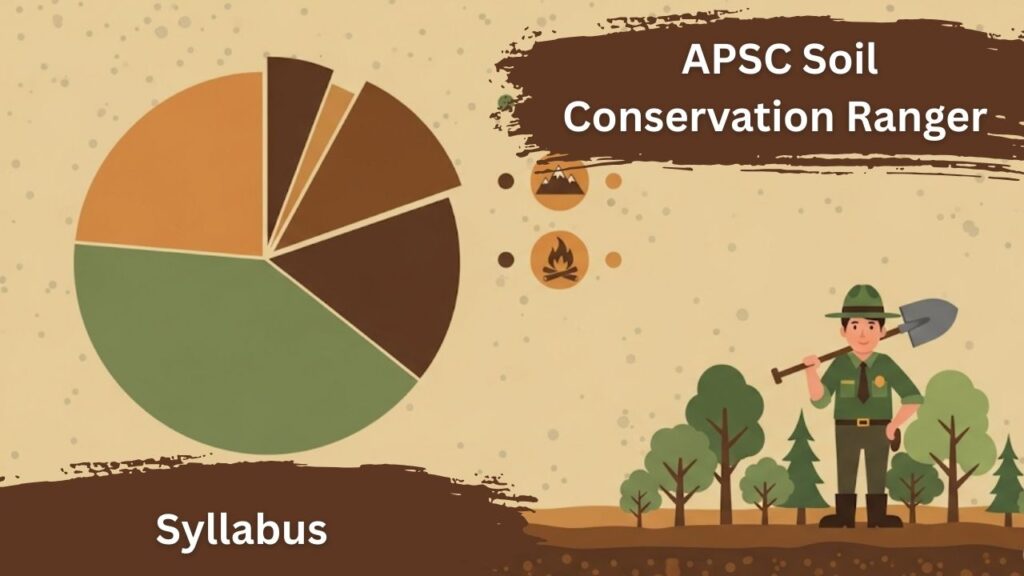 APSC Soil Conservation Ranger

Syllabus